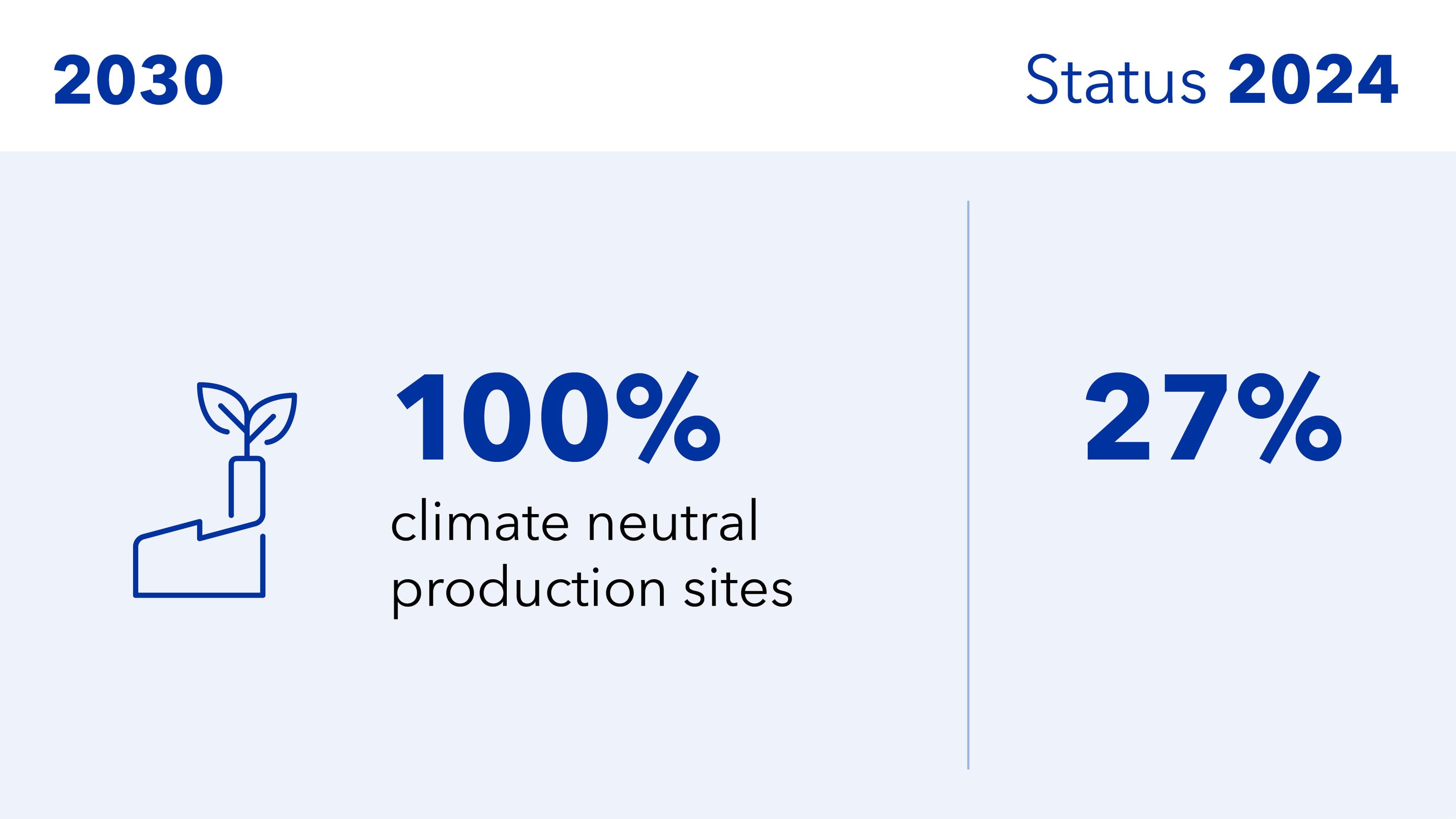 2030

Status 2024

100%
climate neutral production sites

27%